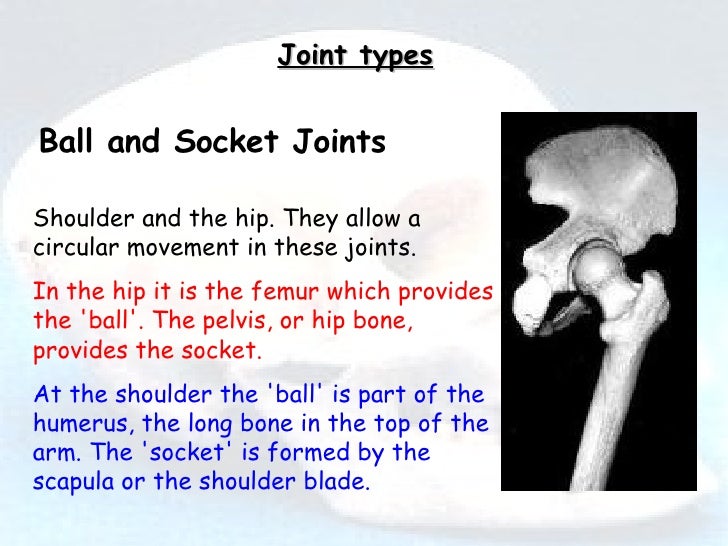 Joint types

Ball and Socket Joints

Shoulder and the hip. They allow a circular movement in these joints.

In the hip it is the femur which provides the 'ball'. The pelvis, or hip bone, provides the socket.

At the shoulder the 'ball' is part of the humerus, the long bone in the top of the arm. The 'socket' is formed by the scapula or the shoulder blade.